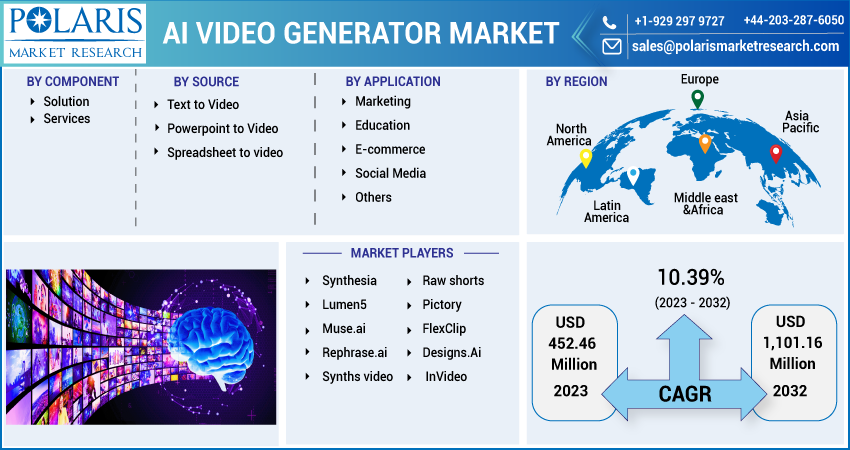 POLARIS
MARKET RESEARCH

AI VIDEO GENERATOR MARKET

+1-929 297 9727 +44-203-287-6050
sales@polarismarketresearch.com

BY COMPONENT
Solution
Services

BY SOURCE
Text to Video
Powerpoint to Video
Spreadsheet to video

BY APPLICATION
Marketing
Education
E-commerce
Social Media
Others

BY REGION
Europe
North America
Asia Pacific
Latin America
Middle east &Africa

MARKET PLAYERS
Synthesia
Lumen5
Muse.ai
Rephrase.ai
Synths video
Raw shorts
Pictory
FlexClip
Designs.Ai
InVideo

10.39%
(2023 - 2032)

USD 452.46 Million
2023

CAGR

USD 1,101.16 Million
2032